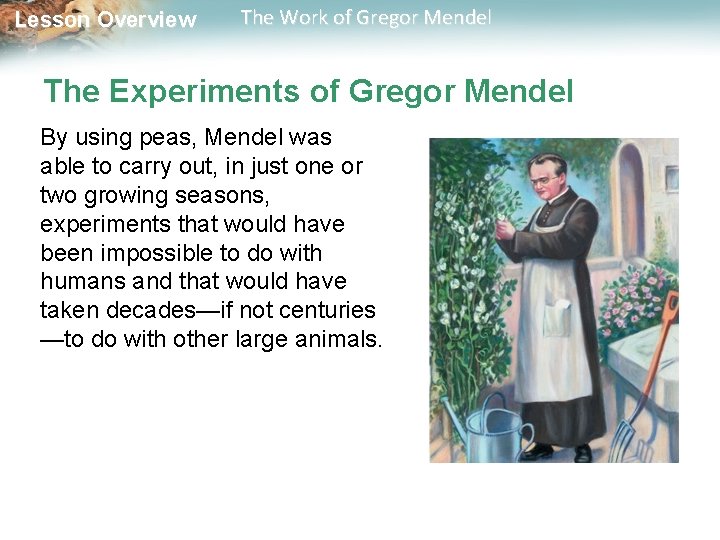 Lesson Overview The Work of Gregor Mendel

The Experiments of Gregor Mendel

By using peas, Mendel was able to carry out, in just one or two growing seasons, experiments that would have been impossible to do with humans and that would have taken decades—if not centuries—to do with other large animals.